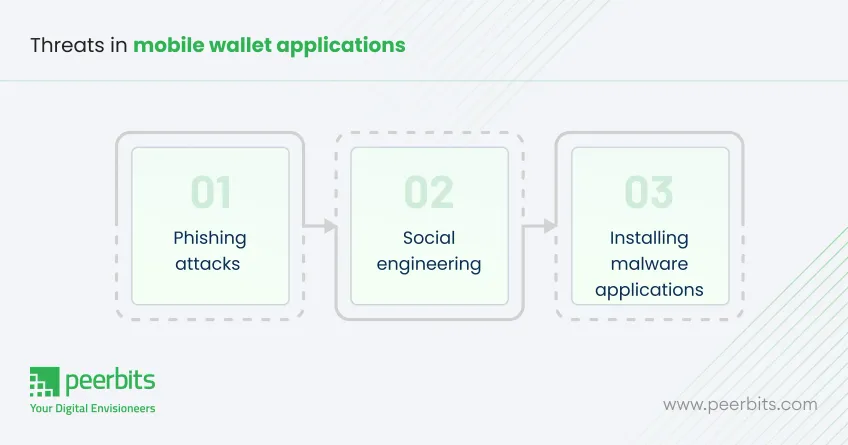 Threats in mobile wallet applications

01
Phishing attacks

02
Social engineering

03
Installing malware applications

peerbits
Your Digital Envisioneers

www.peerbits.com